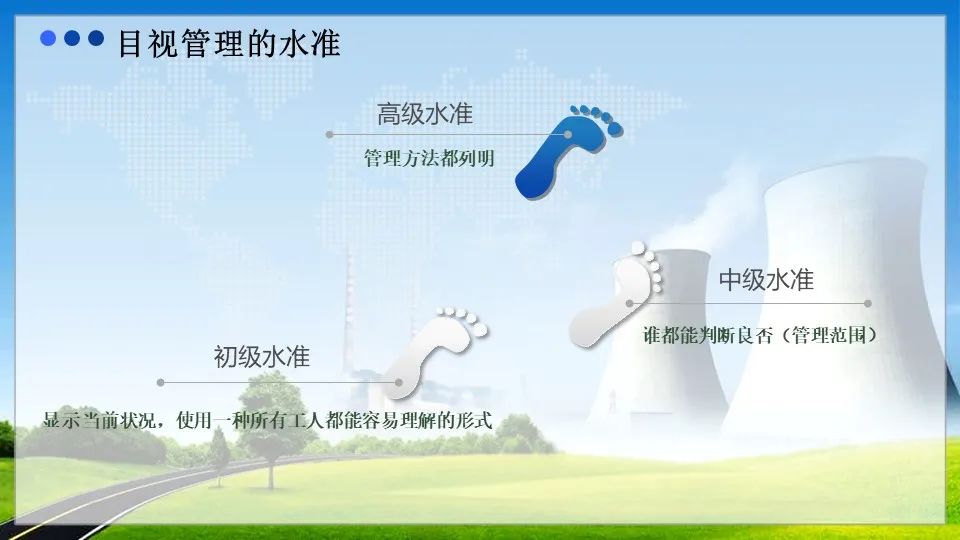 目视管理的水准

高级水准

管理方法都列明

中级水准

谁都能判断良否（管理范围）

初级水准

显示当前状况，使用一种所有工人都能容易理解的形式